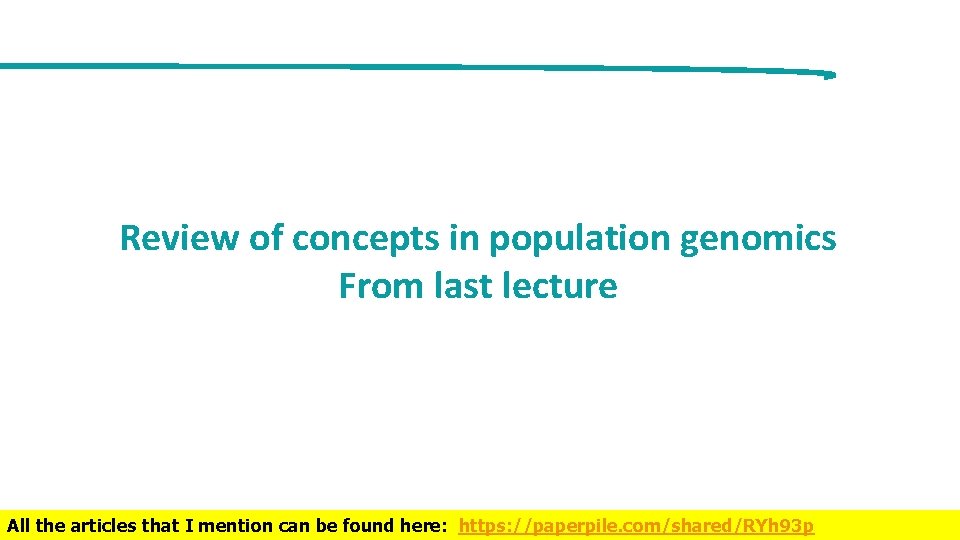 Review of concepts in population genomics
From last lecture

All the articles that I mention can be found here: https://paperpile.com/shared/RYh93p